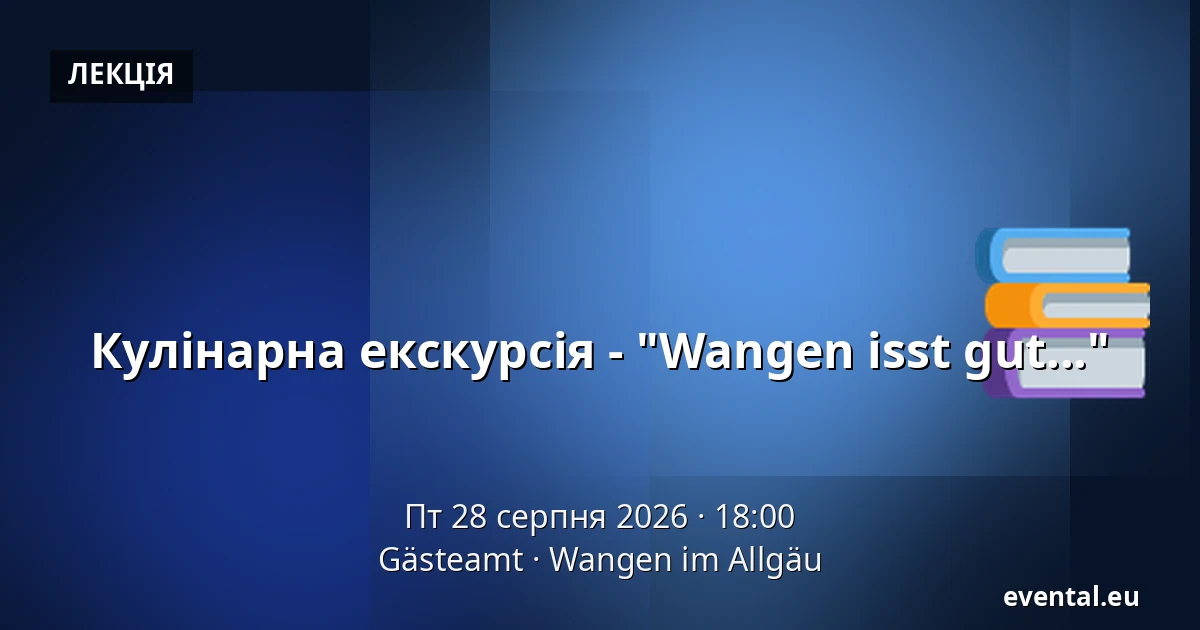 ЛЕКЦІЯ

Кулінарна екскурсія - "Wangen isst gut..."

Пт 28 серпня 2026 · 18:00
Gästeamt · Wangen im Allgäu

evental.eu